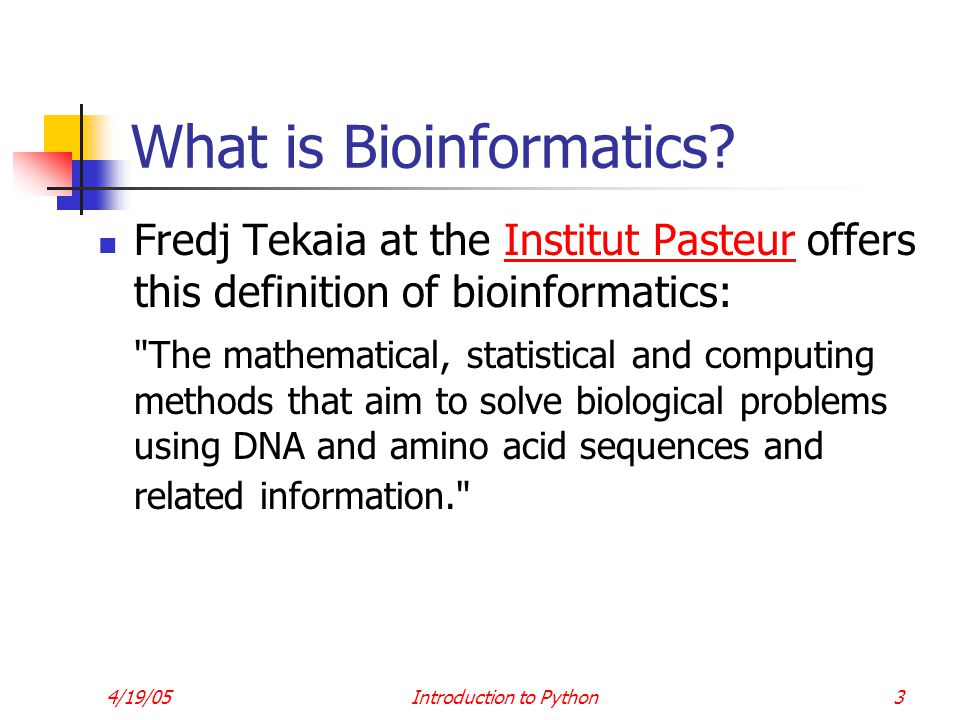 What is Bioinformatics?

Fredj Tekaia at the Institut Pasteur offers this definition of bioinformatics:

"The mathematical, statistical and computing methods that aim to solve biological problems using DNA and amino acid sequences and related information."

4/19/05

Introduction to Python

3